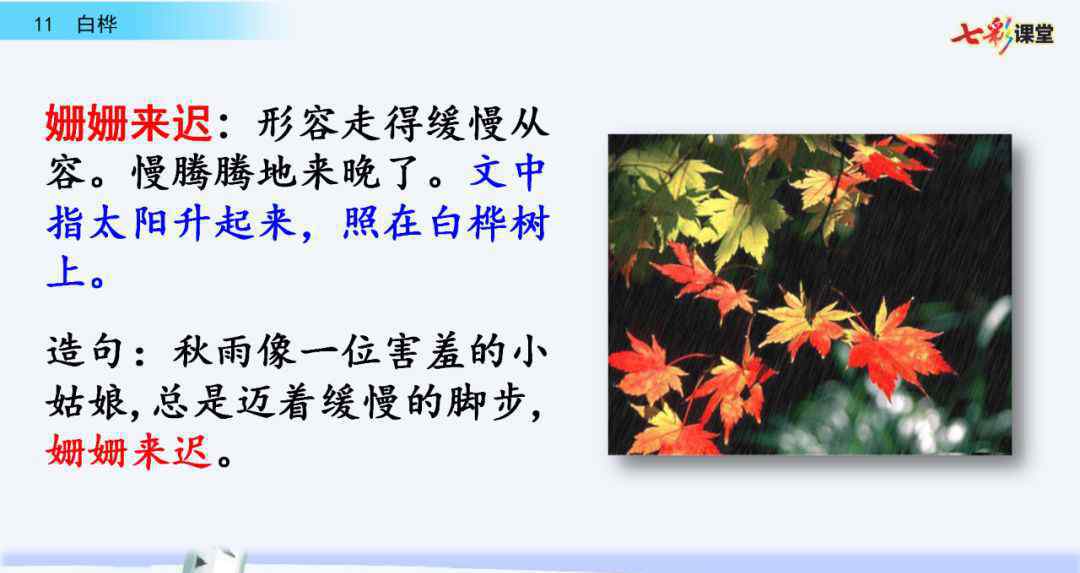 11 白桦

七彩课堂

姗姗来迟：形容走得缓慢从容。慢腾腾地来晚了。文中指太阳升起来，照在白桦树上。

造句：秋雨像一位害羞的小姑娘,总是迈着缓慢的脚步,姗姗来迟。